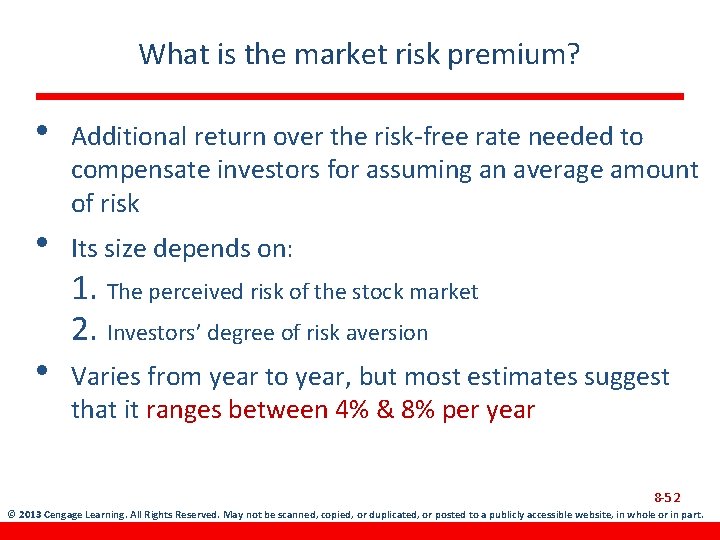 What is the market risk premium?

• Additional return over the risk-free rate needed to compensate investors for assuming an average amount of risk

• Its size depends on:

1. The perceived risk of the stock market

2. Investors' degree of risk aversion

• Varies from year to year, but most estimates suggest that it ranges between 4% & 8% per year

8-52

© 2013 Cengage Learning. All Rights Reserved. May not be scanned, copied, or duplicated, or posted to a publicly accessible website, in whole or in part.